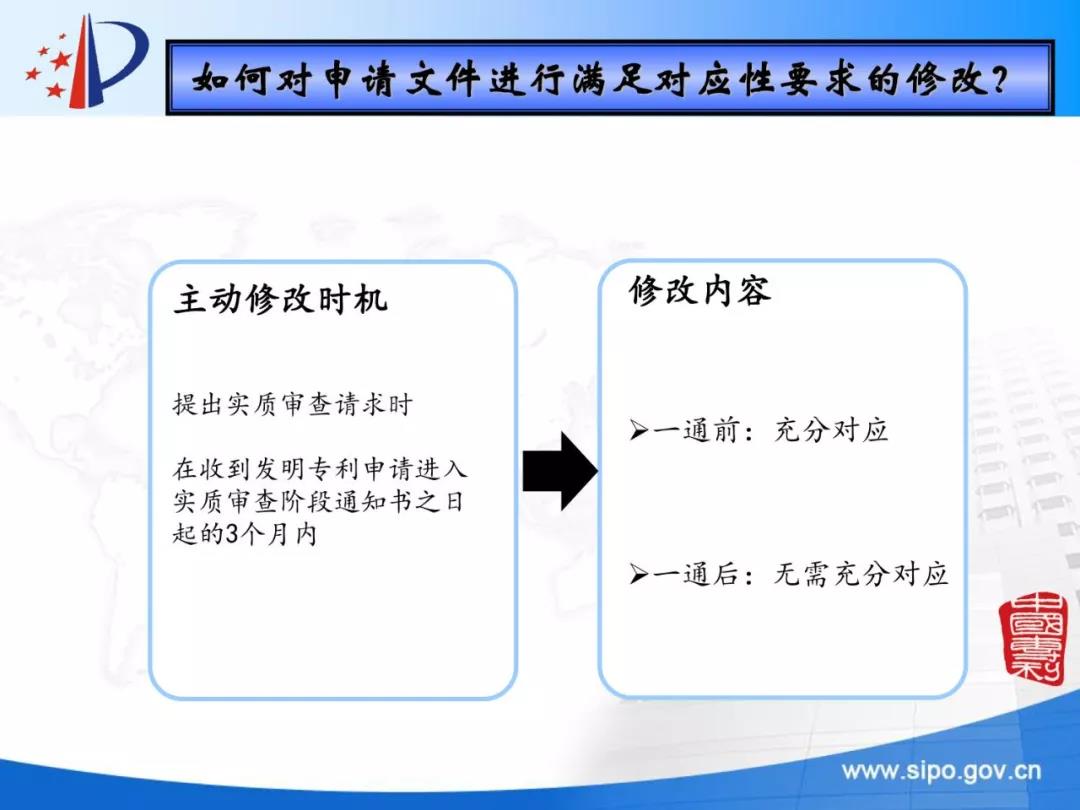 如何对申请文件进行满足对应性要求的修改？

主动修改时机

提出实质审查请求时

在收到发明专利申请进入实质审查阶段通知书之日起的3个月内

修改内容

➢一通前：充分对应

➢一通后：无需充分对应

中國專利

www.sipo.gov.cn